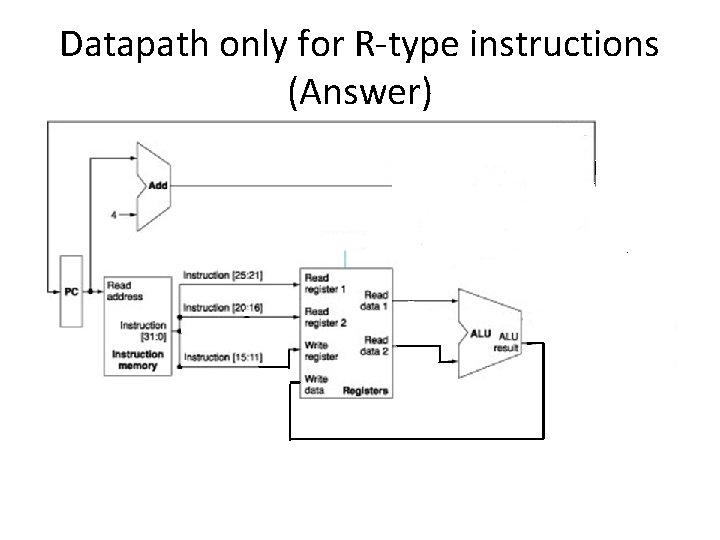 Datapath only for R-type instructions (Answer)

Add

4

PC

Read address

Instruction [31:0]

Instruction memory

Instruction [25:21]

Instruction [20:16]

Instruction [15:11]

Read register 1

Read register 2

Write register

Write data

Read data 1

Read data 2

Registers

ALU

ALU result